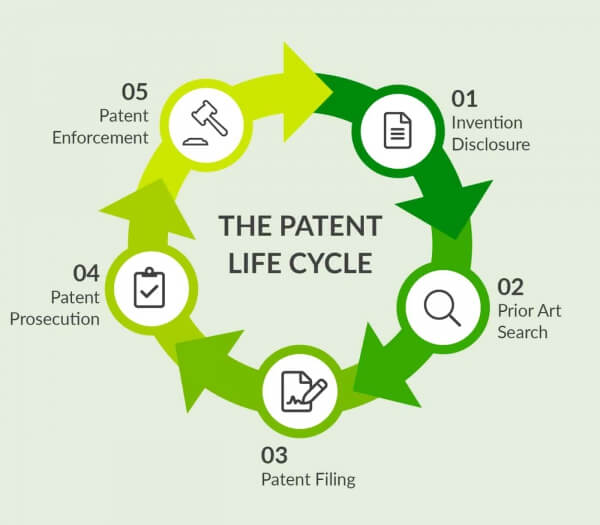 THE PATENT LIFE CYCLE

01
Invention Disclosure

02
Prior Art Search

03
Patent Filing

04
Patent Prosecution

05
Patent Enforcement